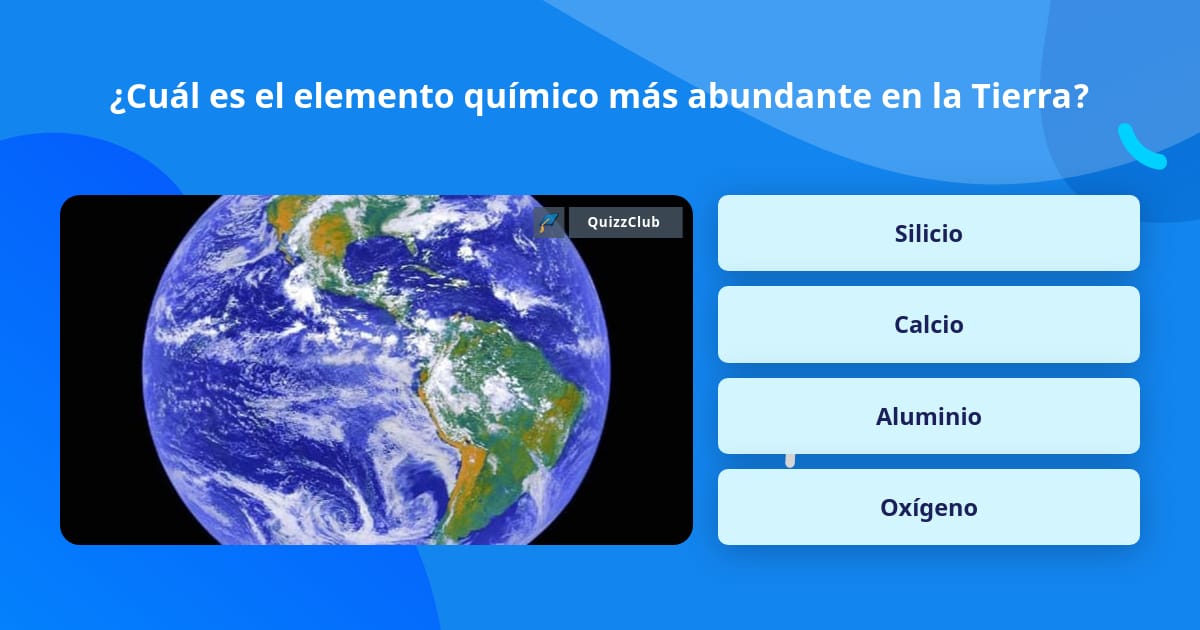 ¿Cuál es el elemento químico más abundante en la Tierra?

QuizzClub

Silicio

Calcio

Aluminio

Oxígeno